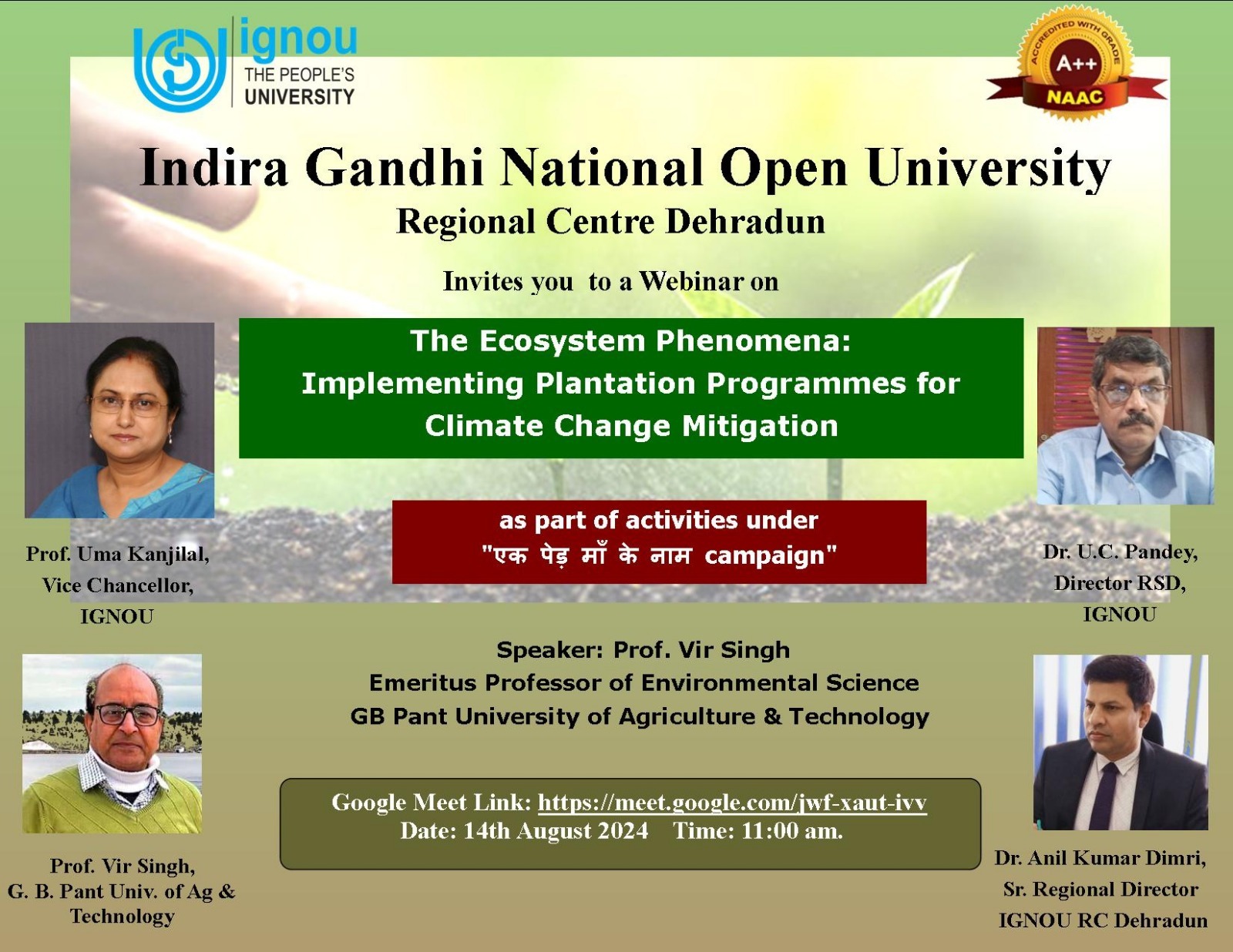 ignou
THE PEOPLE'S
UNIVERSITY

ACCREDITED WITH GRADE
A++
NAAC

Indira Gandhi National Open University
Regional Centre Dehradun

Invites you to a Webinar on

The Ecosystem Phenomena:
Implementing Plantation Programmes for Climate Change Mitigation

as part of activities under
"एक पेड़ माँ के नाम campaign"

Prof. Uma Kanjilal,
Vice Chancellor,
IGNOU

Dr. U.C. Pandey,
Director RSD,
IGNOU

Speaker: Prof. Vir Singh
Emeritus Professor of Environmental Science
GB Pant University of Agriculture & Technology

Google Meet Link: https://meet.google.com/jwf-xaut-ivv
Date: 14th August 2024 Time: 11:00 am.

Prof. Vir Singh,
G. B. Pant Univ. of Ag & Technology

Dr. Anil Kumar Dimri,
Sr. Regional Director
IGNOU RC Dehradun